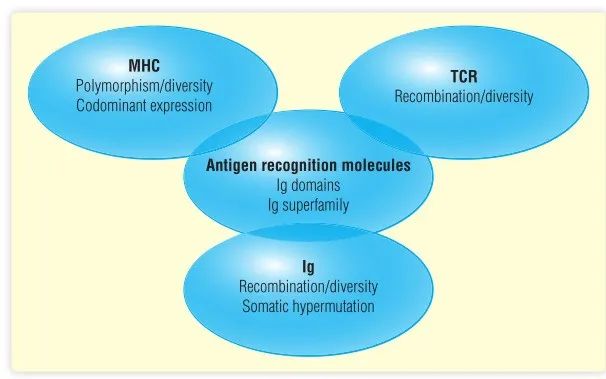 MHC
Polymorphism/diversity
Codominant expression

TCR
Recombination/diversity

Antigen recognition molecules
Ig domains
Ig superfamily

Ig
Recombination/diversity
Somatic hypermutation